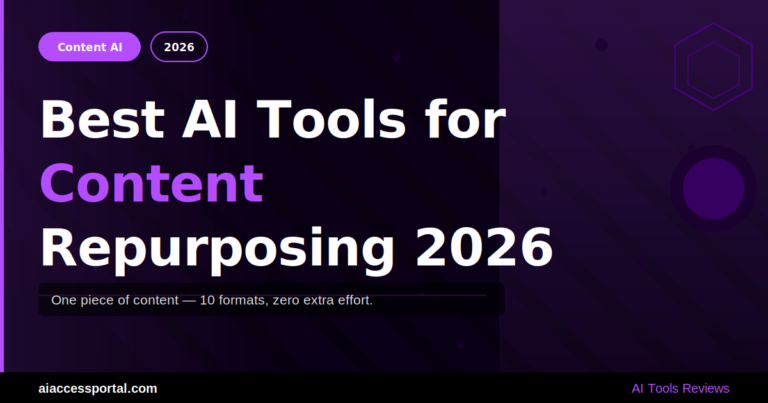 Content AI
2026

Best AI Tools for Content Repurposing 2026

One piece of content — 10 formats, zero extra effort.

aiaccessportal.com
AI Tools Reviews